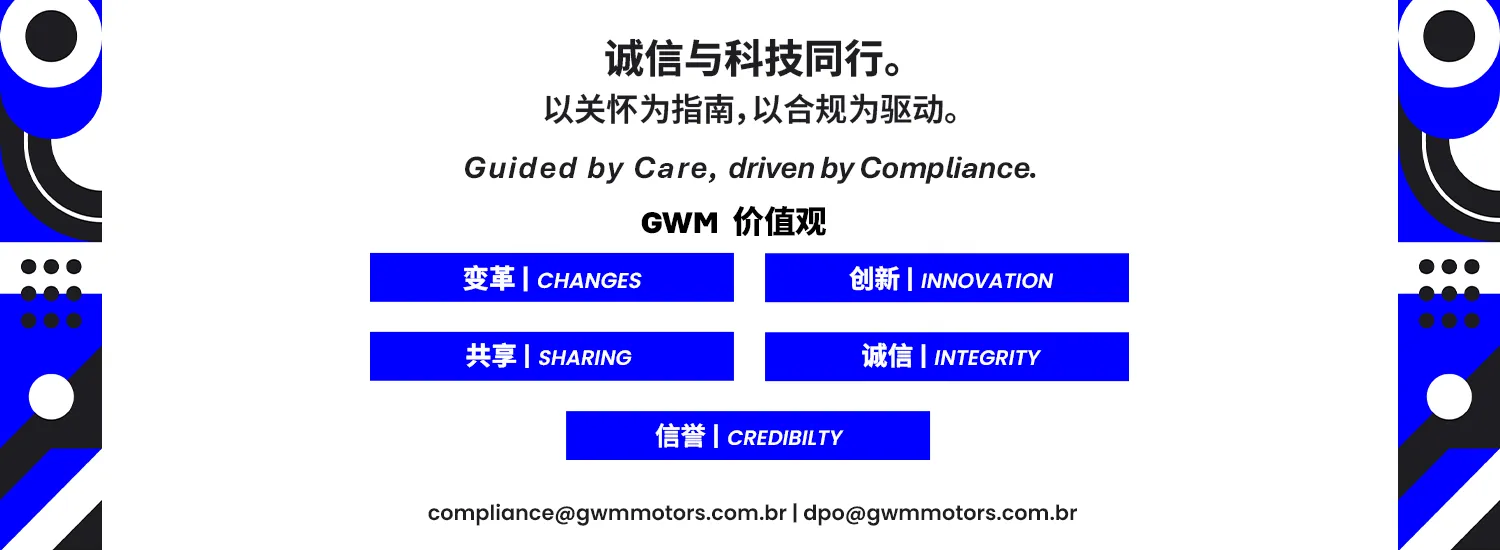 诚信与科技同行。
以关怀为指南，以合规为驱动。

Guided by Care, driven by Compliance.

GWM 价值观

变革 | CHANGES

创新 | INNOVATION

共享 | SHARING

诚信 | INTEGRITY

信誉 | CREDIBILTY

compliance@gwmmotors.com.br | dpo@gwmmotors.com.br